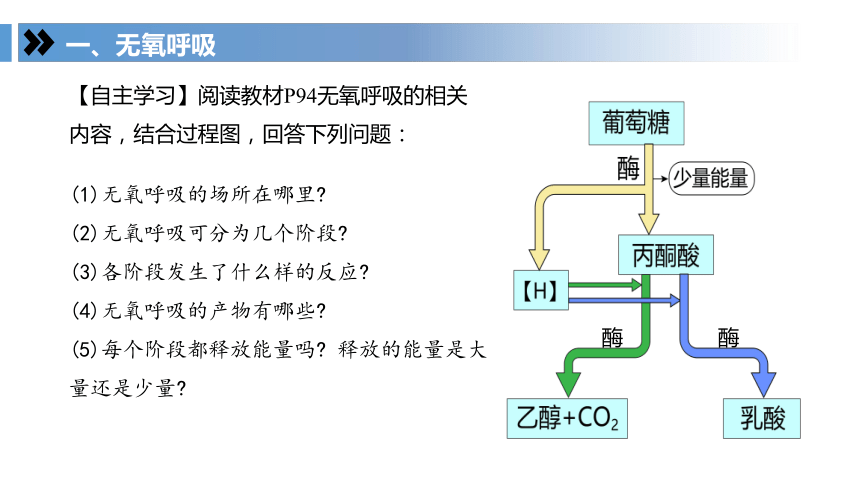 一、无氧呼吸

【自主学习】阅读教材P94无氧呼吸的相关内容，结合过程图，回答下列问题：

(1) 无氧呼吸的场所在哪里?

(2) 无氧呼吸可分为几个阶段?

(3) 各阶段发生了什么样的反应?

(4) 无氧呼吸的产物有哪些?

(5) 每个阶段都释放能量吗? 释放的能量是大量还是少量?

葡萄糖
酶
少量能量
丙酮酸
【H】
酶
酶
乙醇+$CO_2$
乳酸